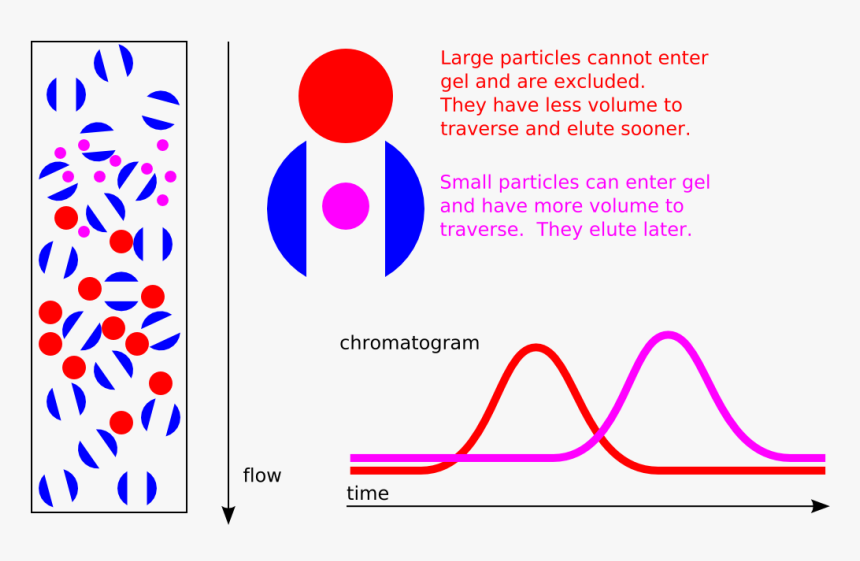 Large particles cannot enter gel and are excluded. They have less volume to traverse and elute sooner.

Small particles can enter gel and have more volume to traverse. They elute later.

chromatogram

flow

time